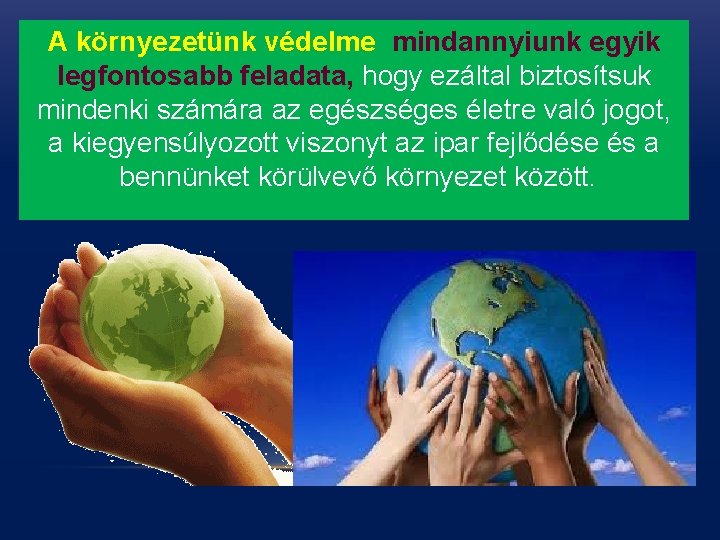 A környezetünk védelme mindannyiunk egyik legfontosabb feladata, hogy ezáltal biztosítsuk mindenki számára az egészséges életre való jogot, a kiegyensúlyozott viszonyt az ipar fejlődése és a bennünket körülvevő környezet között.